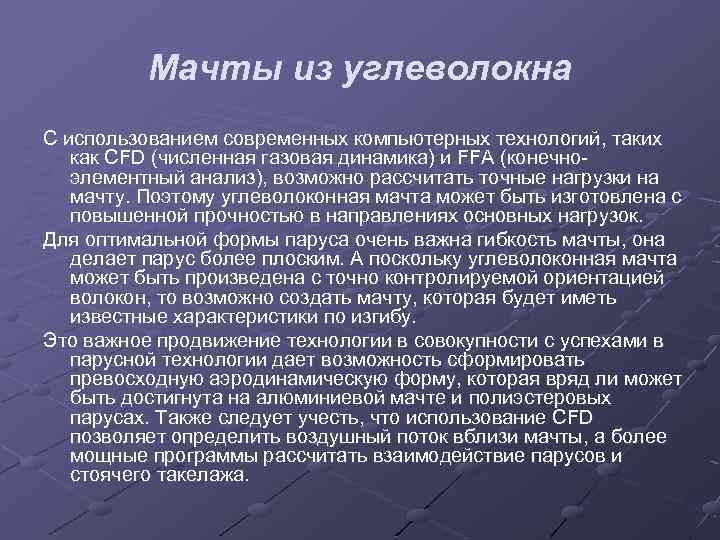 Мачты из углеволокна

С использованием современных компьютерных технологий, таких как CFD (численная газовая динамика) и FFA (конечно-элементный анализ), возможно рассчитать точные нагрузки на мачту. Поэтому углеволоконная мачта может быть изготовлена с повышенной прочностью в направлениях основных нагрузок.

Для оптимальной формы паруса очень важна гибкость мачты, она делает парус более плоским. А поскольку углеволоконная мачта может быть произведена с точно контролируемой ориентацией волокон, то возможно создать мачту, которая будет иметь известные характеристики по изгибу.

Это важное продвижение технологии в совокупности с успехами в парусной технологии дает возможность сформировать превосходную аэродинамическую форму, которая вряд ли может быть достигнута на алюминиевой мачте и полиэстеровых парусах. Также следует учесть, что использование CFD позволяет определить воздушный поток вблизи мачты, а более мощные программы рассчитать взаимодействие парусов и стоячего такелажа.